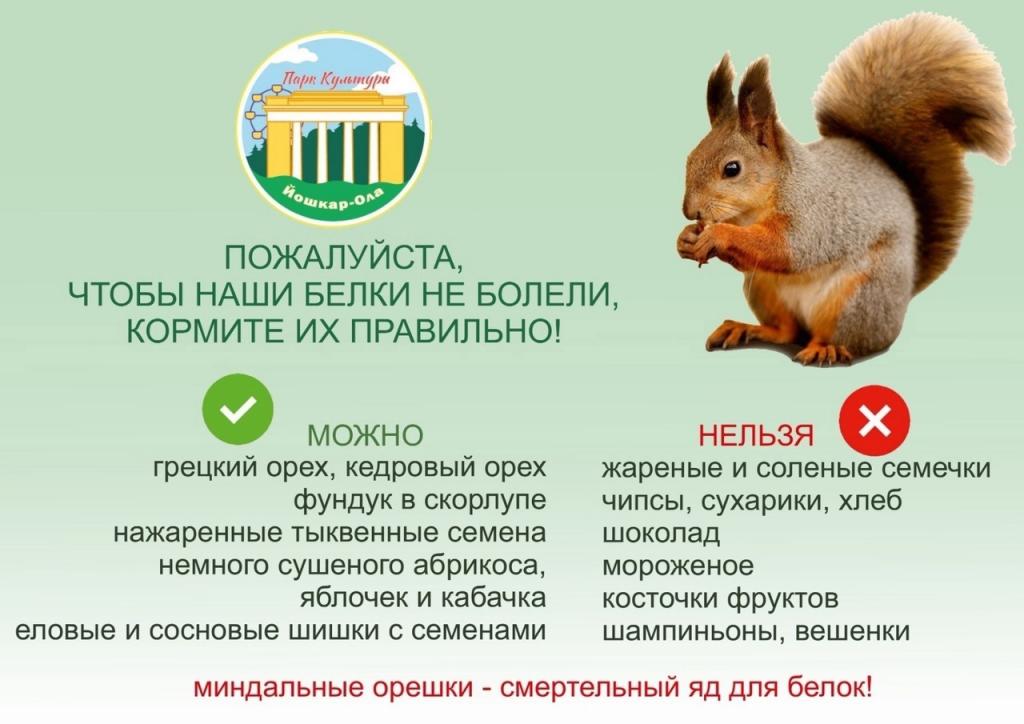 Парк Культуры
Йошкар-Ола

ПОЖАЛУЙСТА,
ЧТОБЫ НАШИ БЕЛКИ НЕ БОЛЕЛИ,
КОРМИТЕ ИХ ПРАВИЛЬНО!

МОЖНО
грецкий орех, кедровый орех
фундук в скорлупе
нажаренные тыквенные семена
немного сушеного абрикоса,
яблочек и кабачка
еловые и сосновые шишки с семенами

НЕЛЬЗЯ
жареные и соленые семечки
чипсы, сухарики, хлеб
шоколад
мороженое
косточки фруктов
шампиньоны, вешенки

миндальные орешки - смертельный яд для белок!